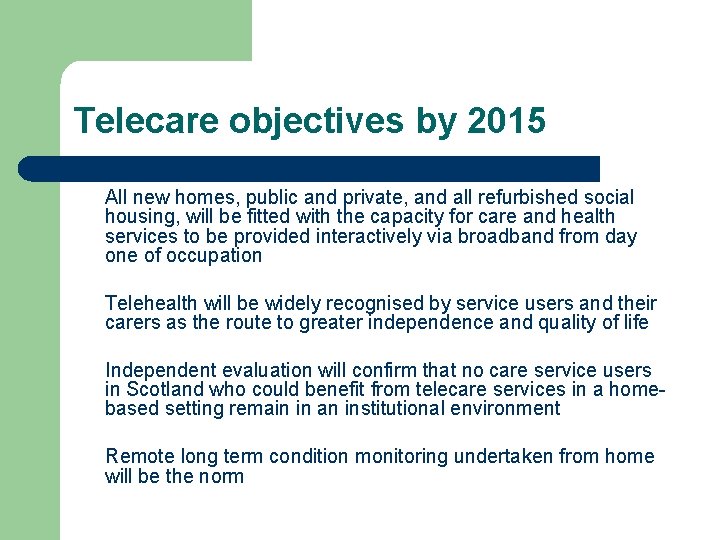 Telecare objectives by 2015

All new homes, public and private, and all refurbished social housing, will be fitted with the capacity for care and health services to be provided interactively via broadband from day one of occupation

Telehealth will be widely recognised by service users and their carers as the route to greater independence and quality of life

Independent evaluation will confirm that no care service users in Scotland who could benefit from telecare services in a home-based setting remain in an institutional environment

Remote long term condition monitoring undertaken from home will be the norm